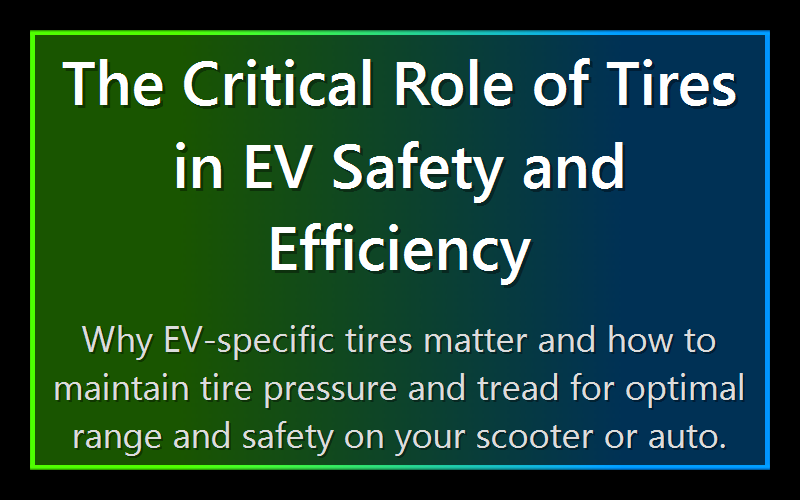 The Critical Role of Tires in EV Safety and Efficiency

Why EV-specific tires matter and how to maintain tire pressure and tread for optimal range and safety on your scooter or auto.